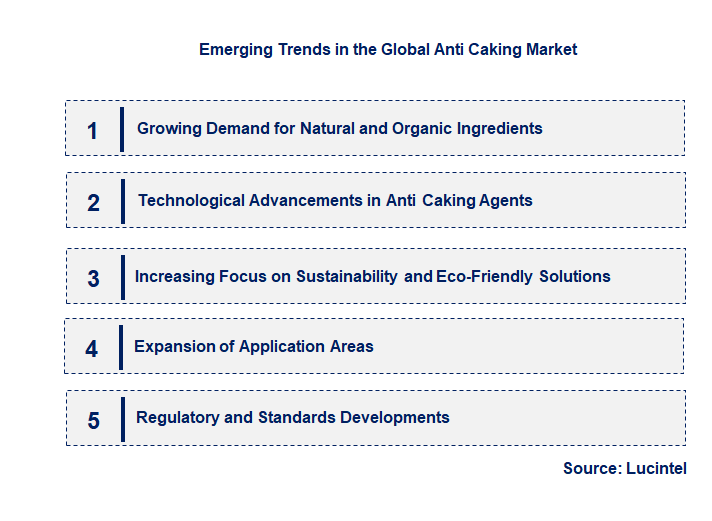 Emerging Trends in the Global Anti Caking Market

1 Growing Demand for Natural and Organic Ingredients

2 Technological Advancements in Anti Caking Agents

3 Increasing Focus on Sustainability and Eco-Friendly Solutions

4 Expansion of Application Areas

5 Regulatory and Standards Developments

Source: Lucintel